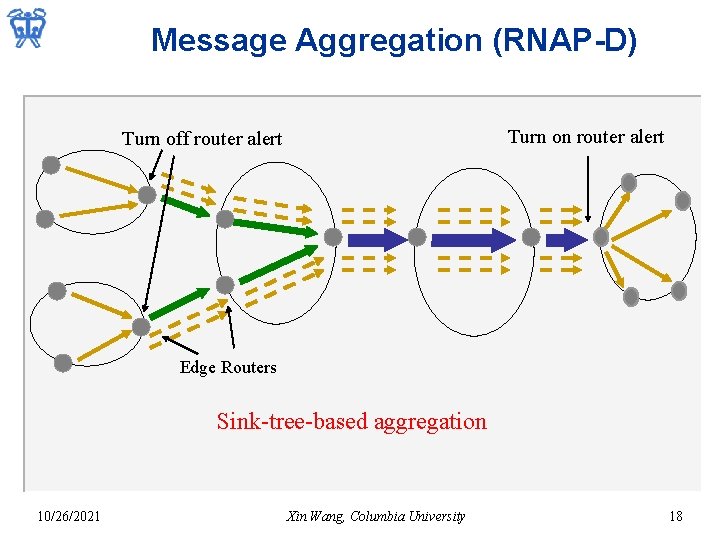 Message Aggregation (RNAP-D)

Turn off router alert

Turn on router alert

Edge Routers

Sink-tree-based aggregation

10/26/2021

Xin Wang, Columbia University

18